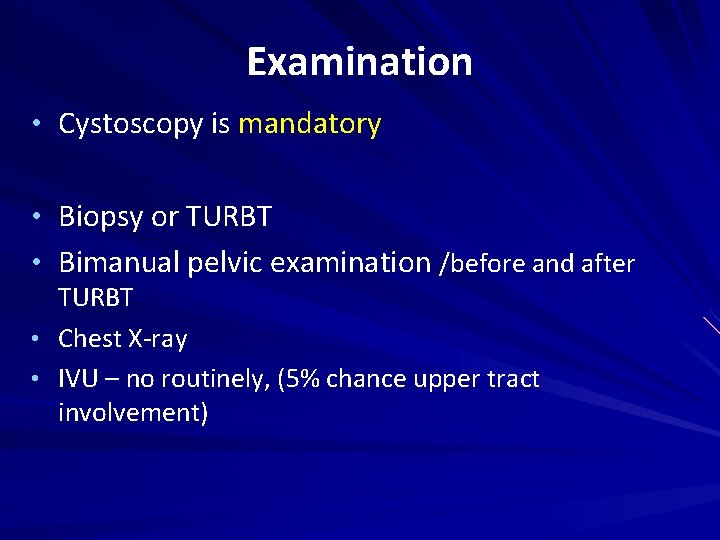 Examination

• Cystoscopy is mandatory

• Biopsy or TURBT
• Bimanual pelvic examination /before and after TURBT
• Chest X-ray
• IVU – no routinely, (5% chance upper tract involvement)